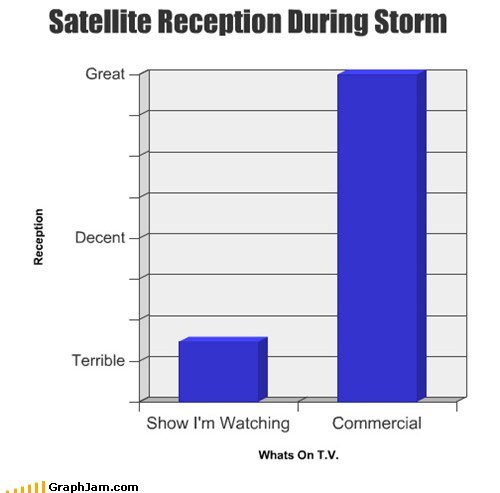 Satellite Reception During Storm

Reception

Great

Decent

Terrible

Show I'm Watching

Commercial

Whats On T.V.

GraphJam.com